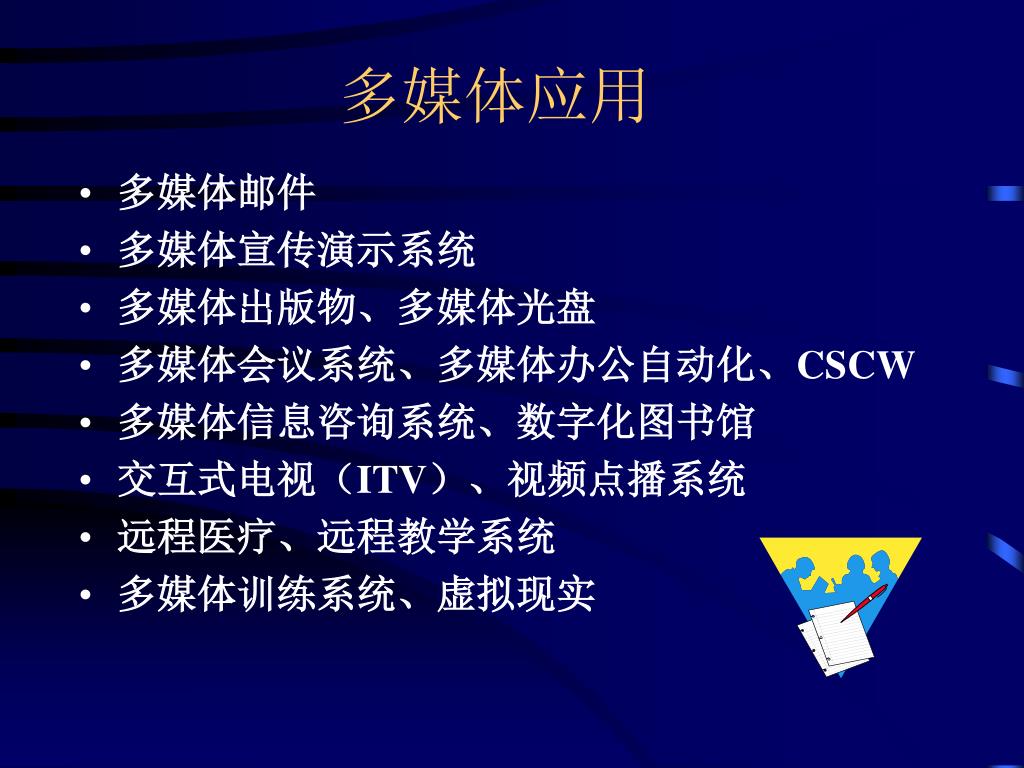 多媒体应用

• 多媒体邮件
• 多媒体宣传演示系统
• 多媒体出版物、多媒体光盘
• 多媒体会议系统、多媒体办公自动化、CSCW
• 多媒体信息咨询系统、数字化图书馆
• 交互式电视（ITV）、视频点播系统
• 远程医疗、远程教学系统
• 多媒体训练系统、虚拟现实